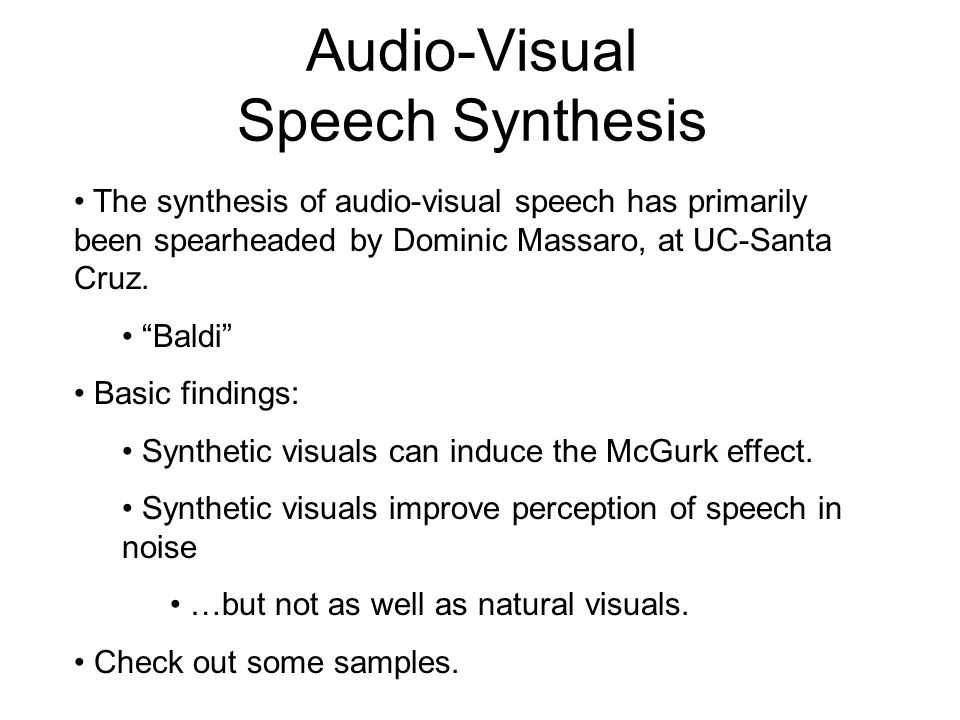 Audio-Visual
Speech Synthesis

• The synthesis of audio-visual speech has primarily been spearheaded by Dominic Massaro, at UC-Santa Cruz.

• “Baldi”

• Basic findings:

• Synthetic visuals can induce the McGurk effect.

• Synthetic visuals improve perception of speech in noise

• …but not as well as natural visuals.

• Check out some samples.